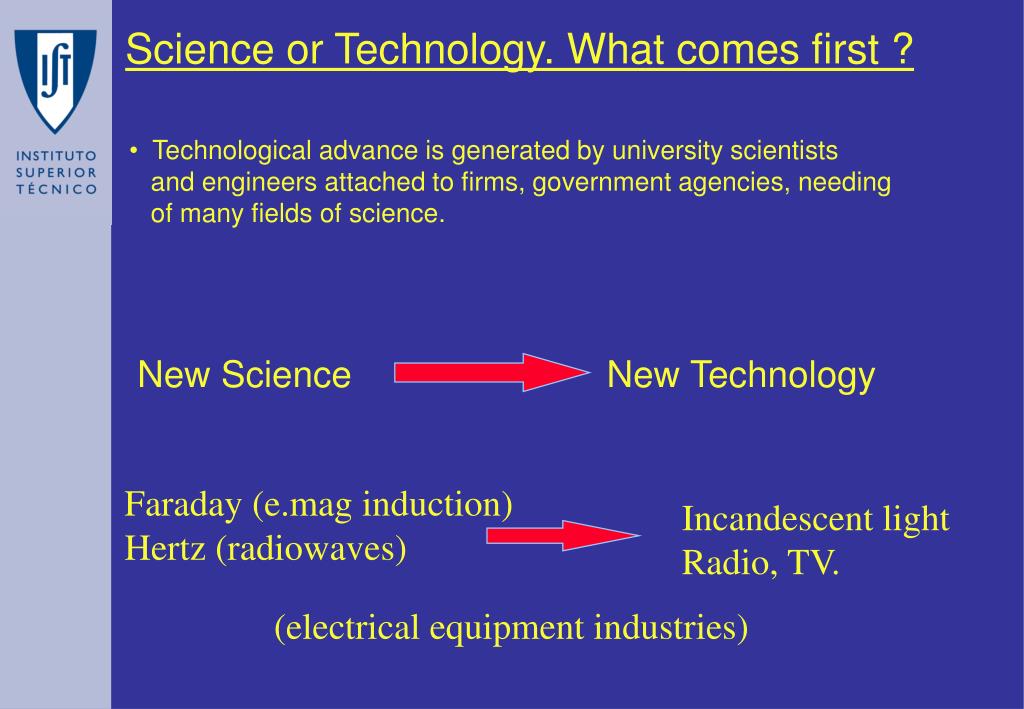 IST

INSTITUTO SUPERIOR TÉCNICO

Science or Technology. What comes first ?

• Technological advance is generated by university scientists and engineers attached to firms, government agencies, needing of many fields of science.

New Science

New Technology

Faraday (e.mag induction)
Hertz (radiowaves)

Incandescent light
Radio, TV.

(electrical equipment industries)